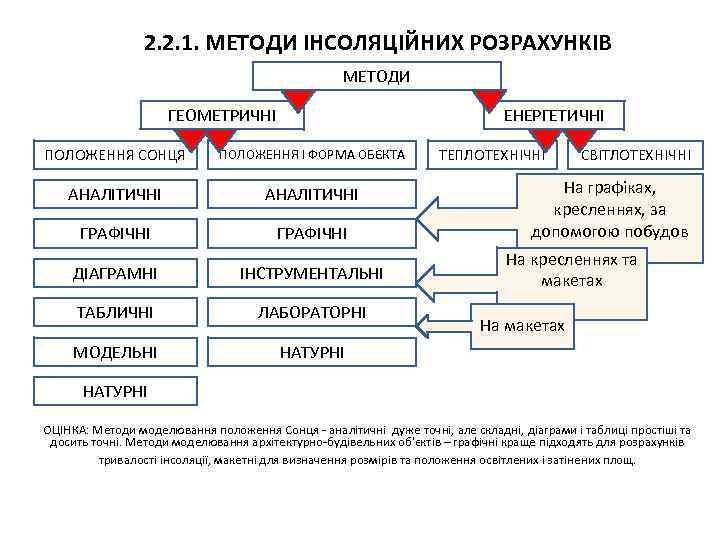 2.2.1. МЕТОДИ ІНСОЛЯЦІЙНИХ РОЗРАХУНКІВ

МЕТОДИ

ГЕОМЕТРИЧНІ

ЕНЕРГЕТИЧНІ

ПОЛОЖЕННЯ СОНЦЯ

ПОЛОЖЕННЯ І ФОРМА ОБЄКТА

ТЕПЛОТЕХНІЧНІ

СВІТЛОТЕХНІЧНІ

АНАЛІТИЧНІ

ГРАФІЧНІ

ДІАГРАМНІ

ТАБЛИЧНІ

МОДЕЛЬНІ

НАТУРНІ

АНАЛІТИЧНІ

ГРАФІЧНІ

ІНСТРУМЕНТАЛЬНІ

ЛАБОРАТОРНІ

НАТУРНІ

На графіках, кресленнях, за допомогою побудов

На кресленнях та макетах

На макетах

ОЦІНКА: Методи моделювання положення Сонця - аналітичні дуже точні, але складні, діаграми і таблиці простіші та досить точні. Методи моделювання архітектурно-будівельних об'єктів – графічні краще підходять для розрахунків тривалості інсоляції, макетні для визначення розмірів та положення освітлених і затінених площ.